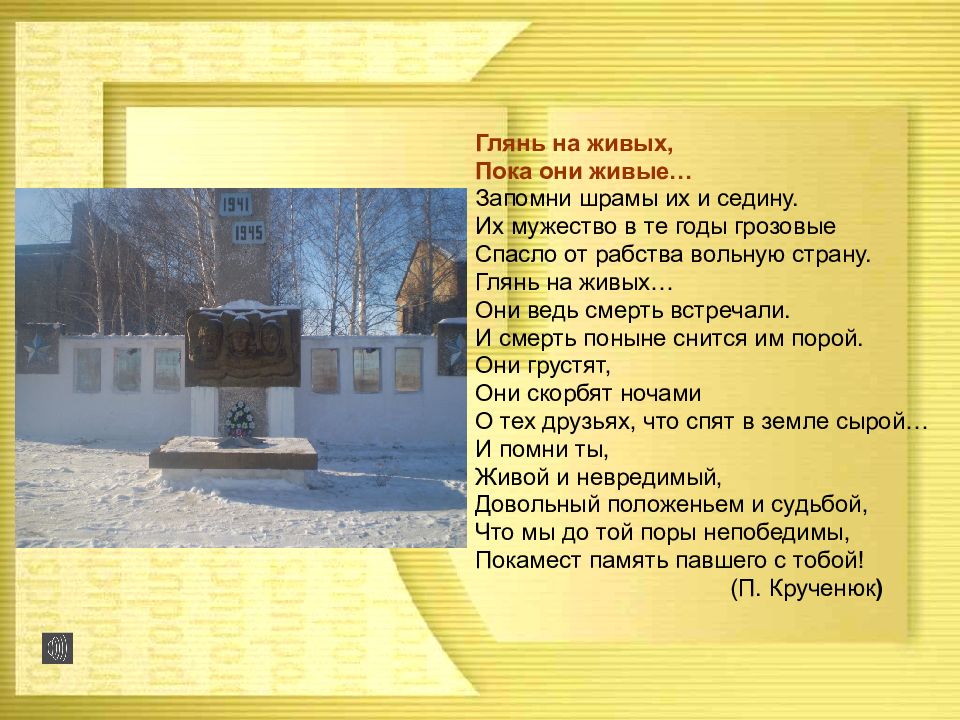 1941
1945

Глянь на живых,
Пока они живые…
Запомни шрамы их и седину.
Их мужество в те годы грозовые
Спасло от рабства вольную страну.
Глянь на живых…
Они ведь смерть встречали.
И смерть поныне снится им порой.
Они грустят,
Они скорбят ночами
О тех друзьях, что спят в земле сырой…
И помни ты,
Живой и невредимый,
Довольный положеньем и судьбой,
Что мы до той поры непобедимы,
Покамест память павшего с тобой!
(П. Крученюк)